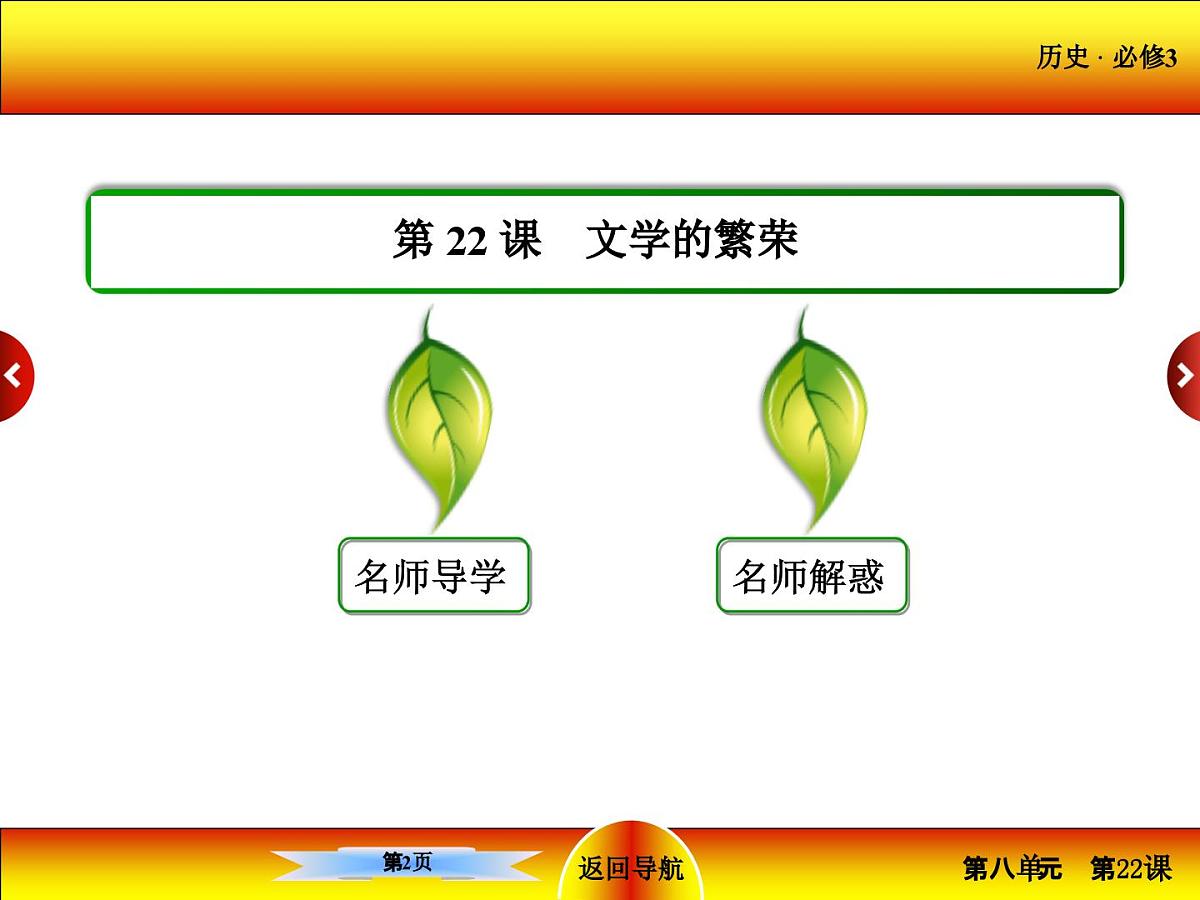 历史 · 必修3

第 22 课　文学的繁荣

名师导学

名师解惑

第2页

返回导航

第八单元　第22课